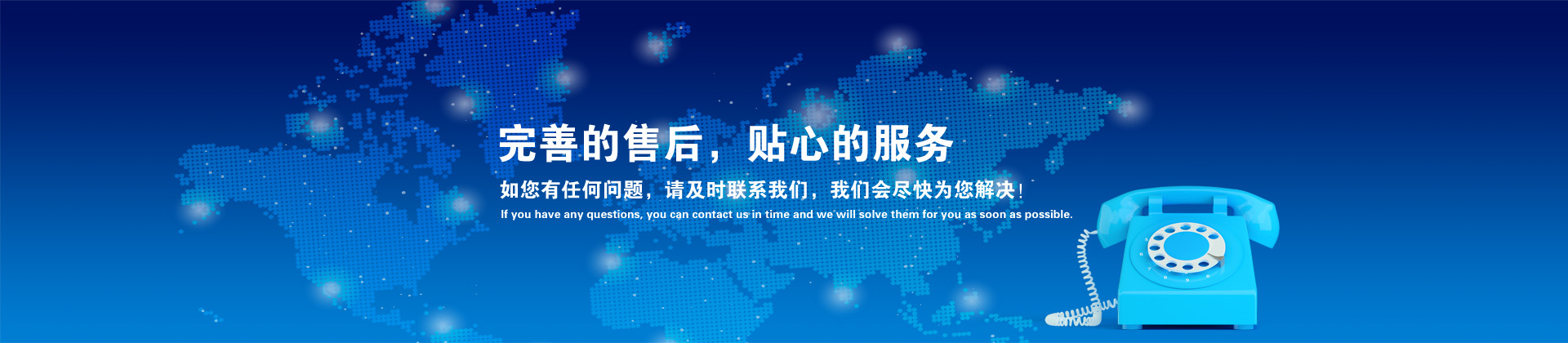 完善的售后，贴心的服务

如您有任何问题，请及时联系我们，我们会尽快为您解决！

If you have any questions, you can contact us in time and we will solve them for you as soon as possible.